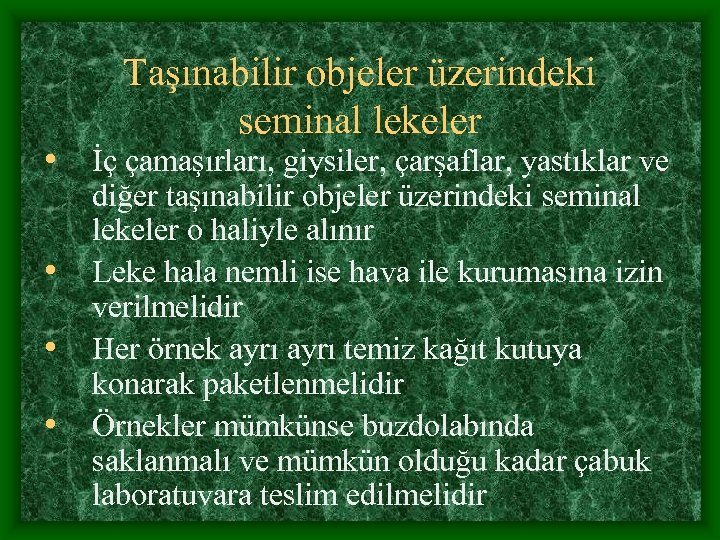 Taşınabilir objeler üzerindeki seminal lekeler

• İç çamaşırları, giysiler, çarşaflar, yastıklar ve diğer taşınabilir objeler üzerindeki seminal lekeler o haliyle alınır

• Leke hala nemli ise hava ile kurumasına izin verilmelidir

• Her örnek ayrı ayrı temiz kağıt kutuya konarak paketlenmelidir

• Örnekler mümkünse buzdolabında saklanmalı ve mümkün olduğu kadar çabuk laboratuvara teslim edilmelidir